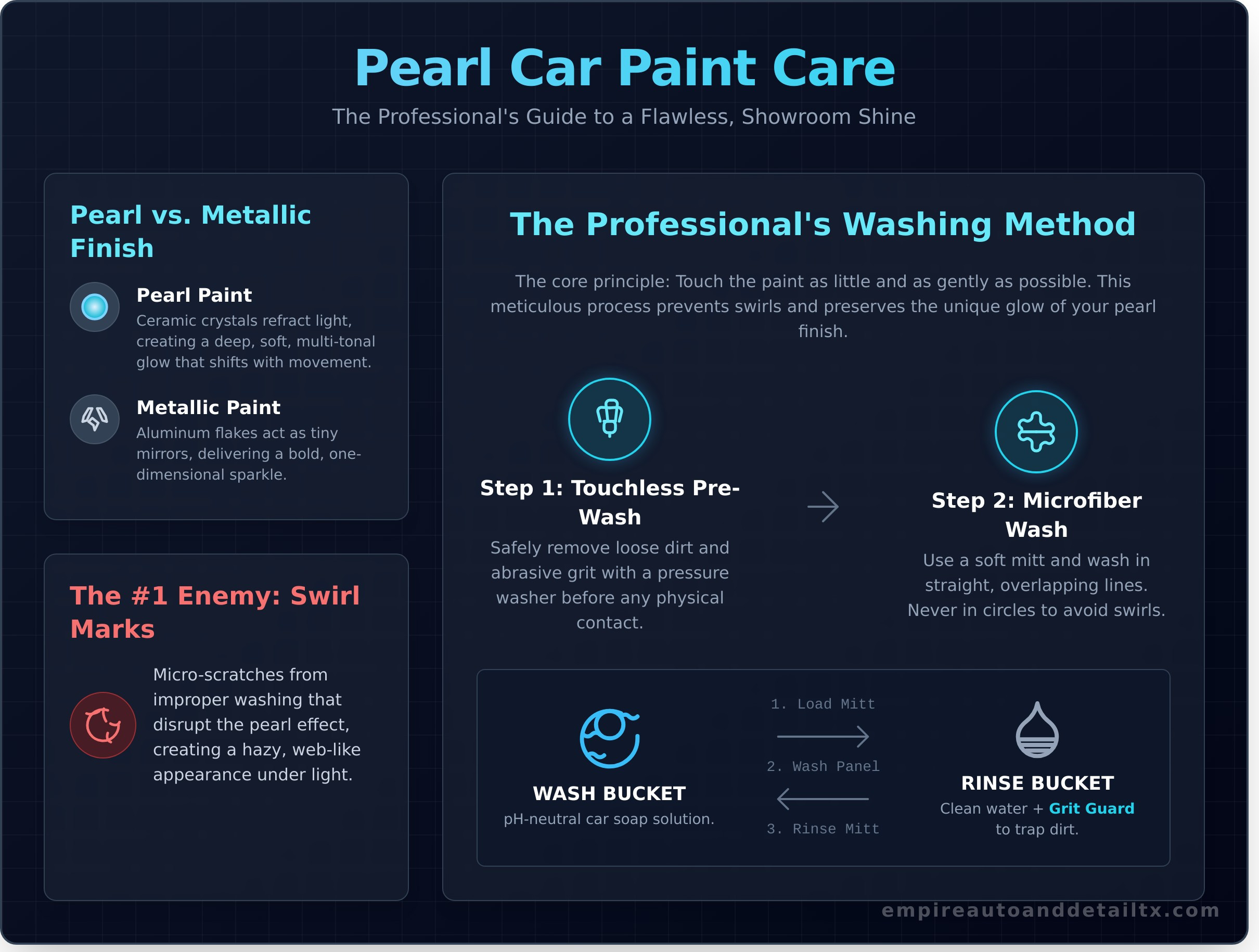 Pearl Car Paint Care

The Professional's Guide to a Flawless, Showroom Shine

Pearl vs. Metallic Finish

Pearl Paint
Ceramic crystals refract light, creating a deep, soft, multi-tonal glow that shifts with movement.

Metallic Paint
Aluminum flakes act as tiny mirrors, delivering a bold, one-dimensional sparkle.

The #1 Enemy: Swirl Marks

Micro-scratches from improper washing that disrupt the pearl effect, creating a hazy, web-like appearance under light.

The Professional's Washing Method

The core principle: Touch the paint as little and as gently as possible. This meticulous process prevents swirls and preserves the unique glow of your pearl finish.

Step 1: Touchless Pre-Wash
Safely remove loose dirt and abrasive grit with a pressure washer before any physical contact.

Step 2: Microfiber Wash
Use a soft mitt and wash in straight, overlapping lines. Never in circles to avoid swirls.

WASH BUCKET
pH-neutral car soap solution.

1. Load Mitt
2. Wash Panel
3. Rinse Mitt

RINSE BUCKET
Clean water + Grit Guard to trap dirt.

empireautoanddetailtx.com